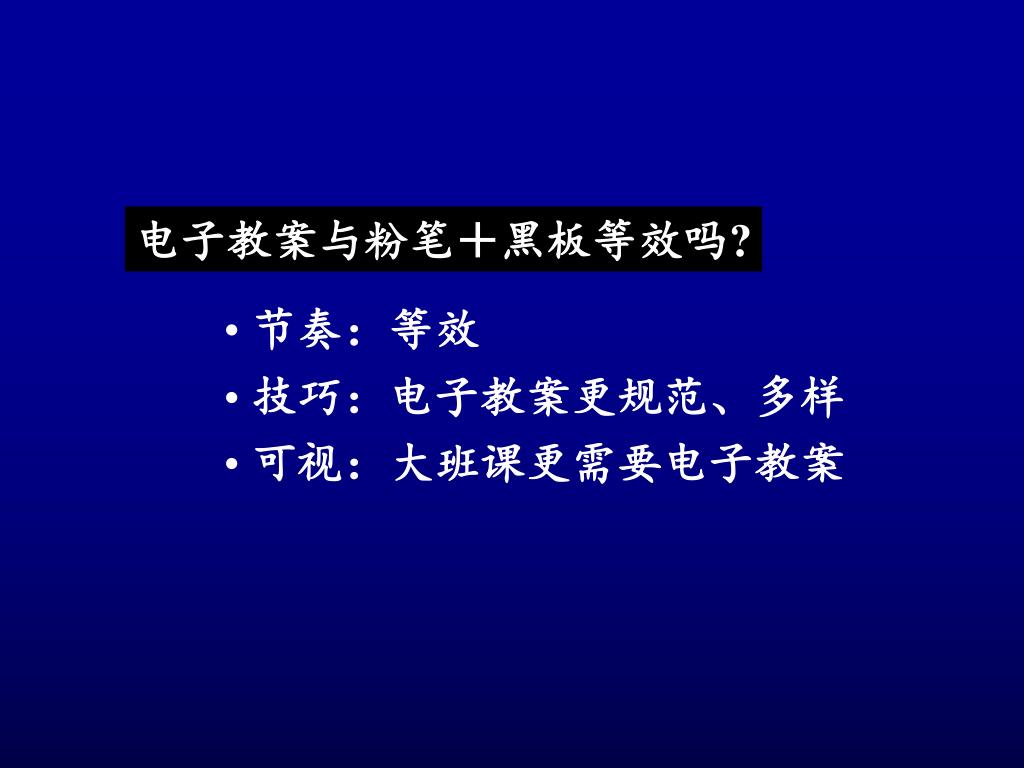 电子教案与粉笔十黑板等效吗?

• 节奏：等效
• 技巧：电子教案更规范、多样
• 可视：大班课更需要电子教案